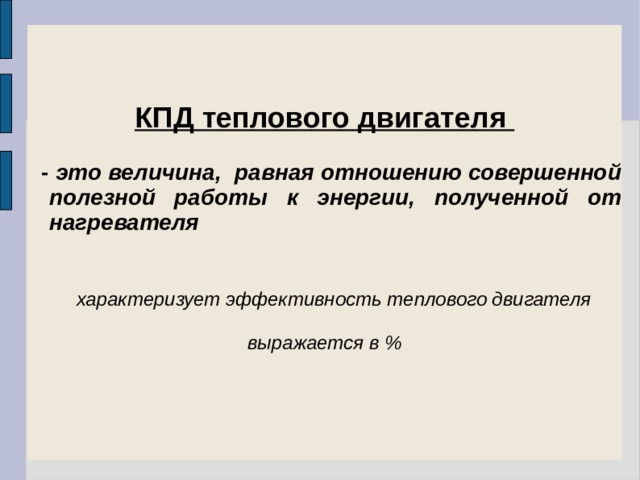 КПД теплового двигателя

- это величина, равная отношению совершенной полезной работы к энергии, полученной от нагревателя

характеризует эффективность теплового двигателя

выражается в %